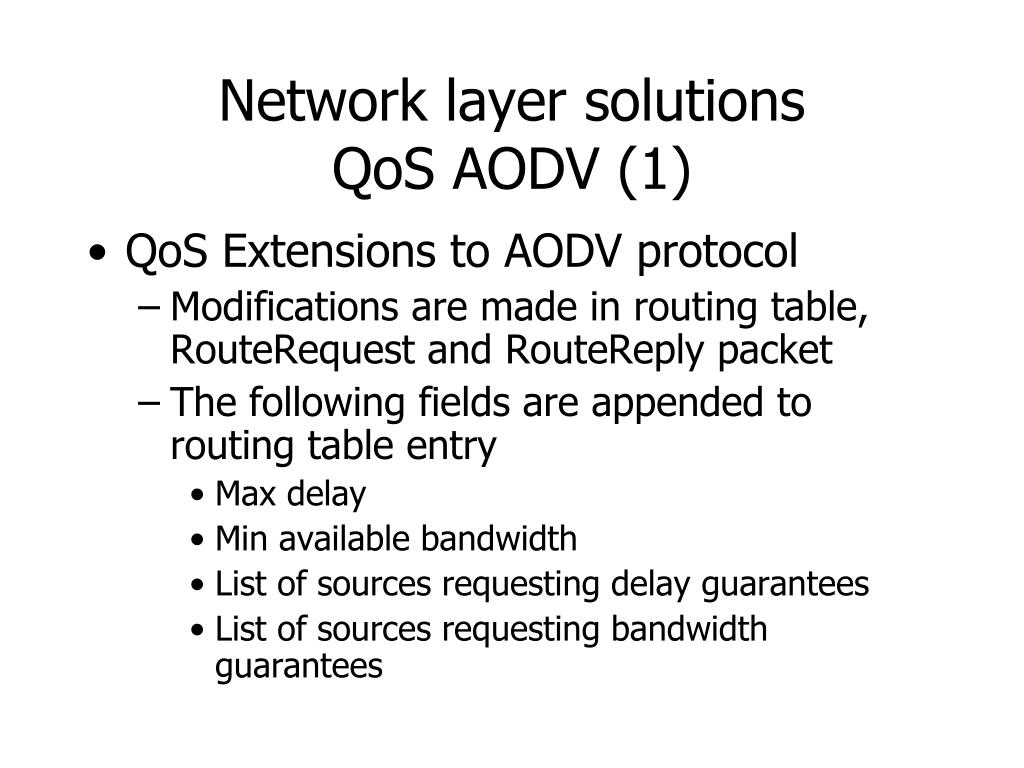 Network layer solutions
QoS AODV (1)

• QoS Extensions to AODV protocol
– Modifications are made in routing table, RouteRequest and RouteReply packet
– The following fields are appended to routing table entry
• Max delay
• Min available bandwidth
• List of sources requesting delay guarantees
• List of sources requesting bandwidth guarantees